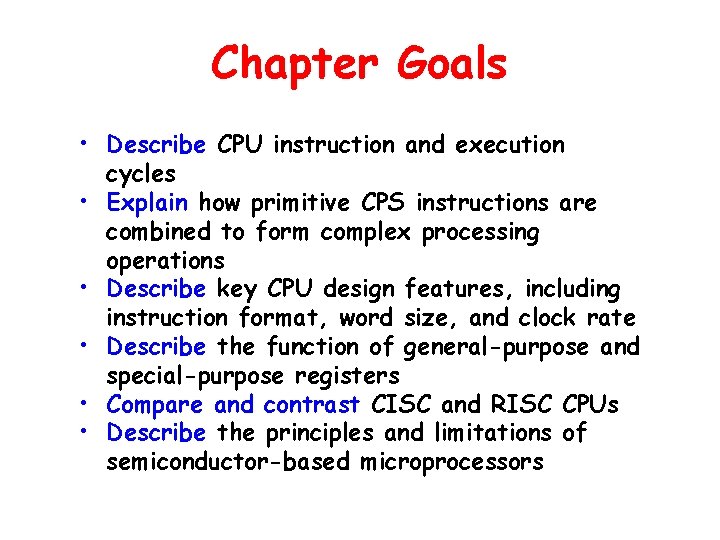 Chapter Goals

• Describe CPU instruction and execution cycles
• Explain how primitive CPS instructions are combined to form complex processing operations
• Describe key CPU design features, including instruction format, word size, and clock rate
• Describe the function of general-purpose and special-purpose registers
• Compare and contrast CISC and RISC CPUs
• Describe the principles and limitations of semiconductor-based microprocessors